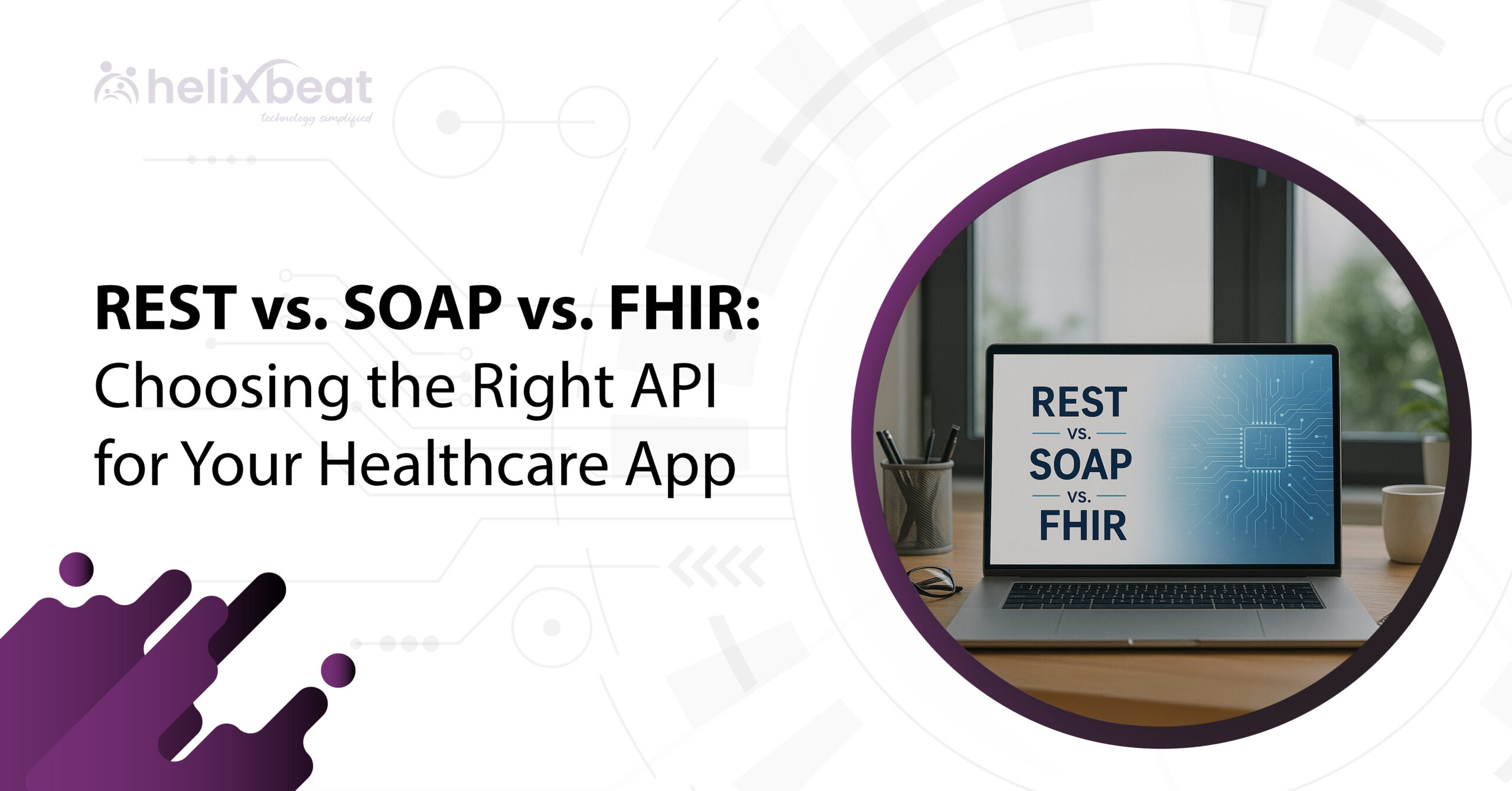 helixbeat
technology simplified

REST vs. SOAP vs. FHIR: Choosing the Right API for Your Healthcare App

REST
vs.
SOAP
vs.
FHIR